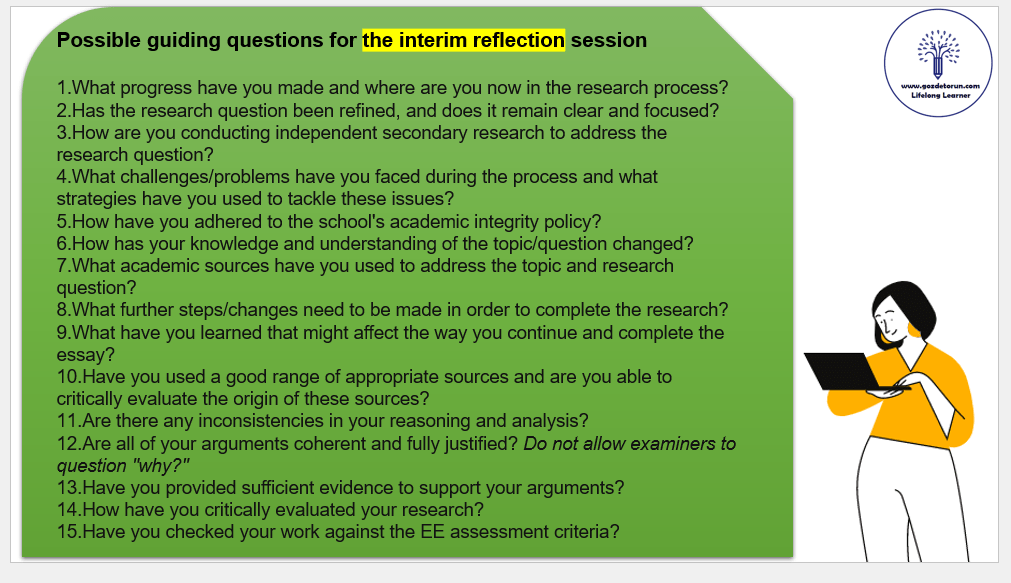 Possible guiding questions for the interim reflection session

1.What progress have you made and where are you now in the research process?
2.Has the research question been refined, and does it remain clear and focused?
3.How are you conducting independent secondary research to address the research question?
4.What challenges/problems have you faced during the process and what strategies have you used to tackle these issues?
5.How have you adhered to the school's academic integrity policy?
6.How has your knowledge and understanding of the topic/question changed?
7.What academic sources have you used to address the topic and research question?
8.What further steps/changes need to be made in order to complete the research?
9.What have you learned that might affect the way you continue and complete the essay?
10.Have you used a good range of appropriate sources and are you able to critically evaluate the origin of these sources?
11.Are there any inconsistencies in your reasoning and analysis?
12.Are all of your arguments coherent and fully justified? Do not allow examiners to question "why?"
13.Have you provided sufficient evidence to support your arguments?
14.How have you critically evaluated your research?
15.Have you checked your work against the EE assessment criteria?

www.gozdetorun.com
Lifelong Learner